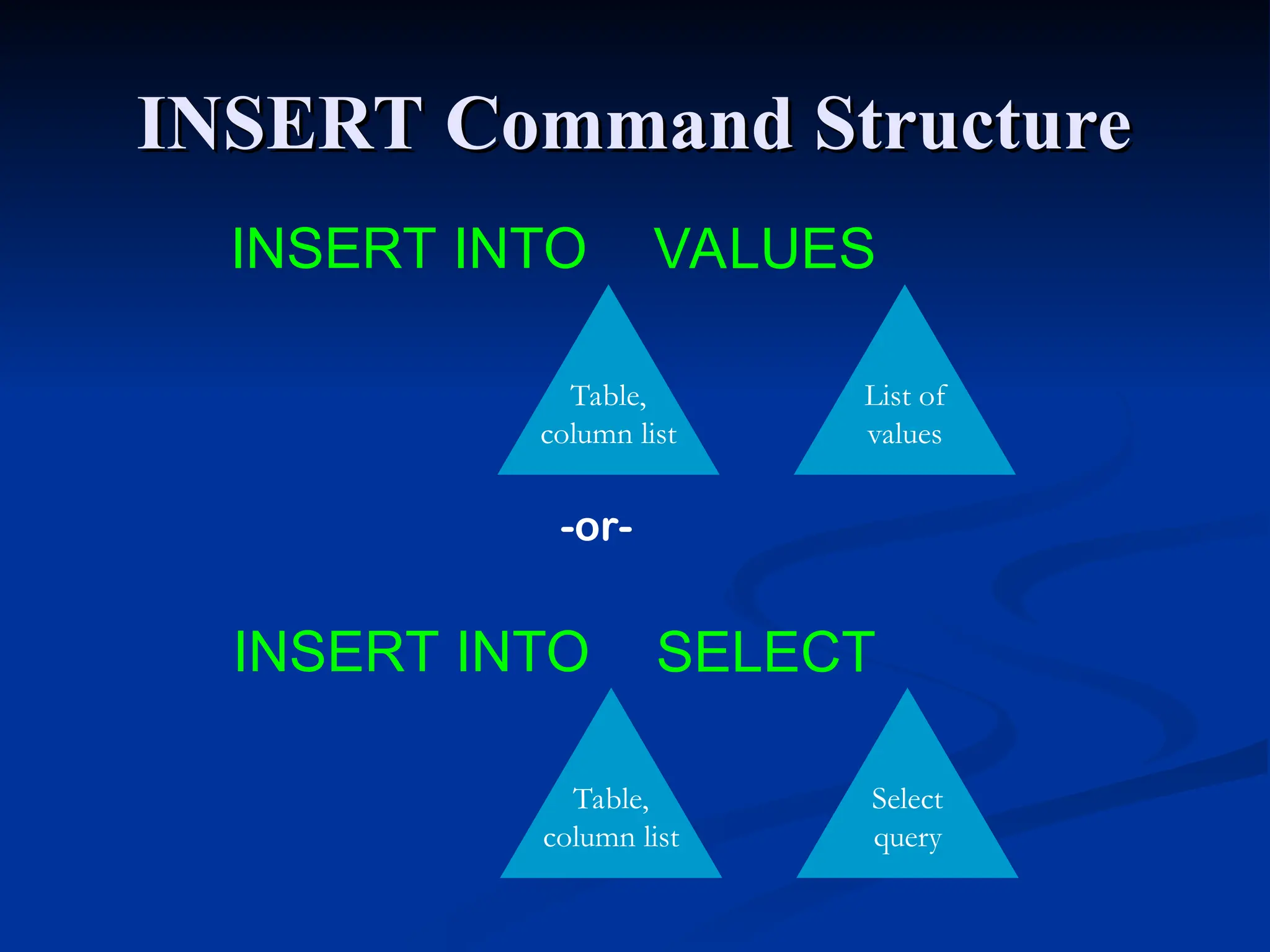 INSERT Command Structure

INSERT INTO VALUES

Table, column list

List of values

-or-

INSERT INTO SELECT

Table, column list

Select query